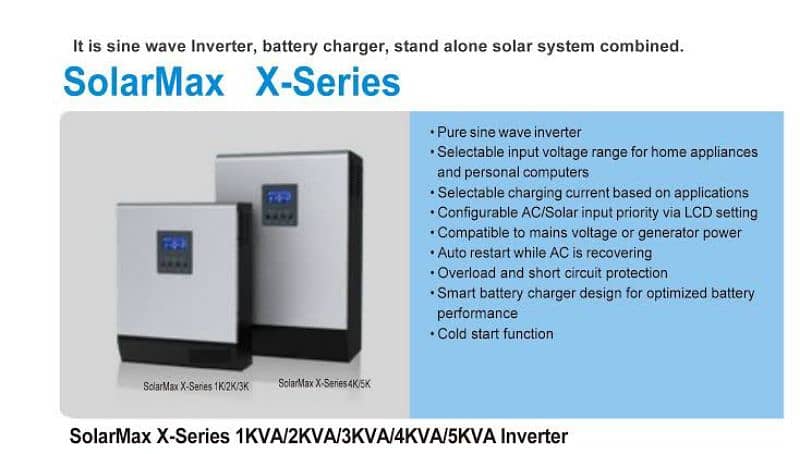 It is sine wave Inverter, battery charger, stand alone solar system combined.

SolarMax X-Series

SolarMax X-Series 1K/2K/3K

SolarMax X-Series 4K/5K

• Pure sine wave inverter
• Selectable input voltage range for home appliances and personal computers
• Selectable charging current based on applications
• Configurable AC/Solar input priority via LCD setting
• Compatible to mains voltage or generator power
• Auto restart while AC is recovering
• Overload and short circuit protection
• Smart battery charger design for optimized battery performance
• Cold start function

SolarMax X-Series 1KVA/2KVA/3KVA/4KVA/5KVA Inverter